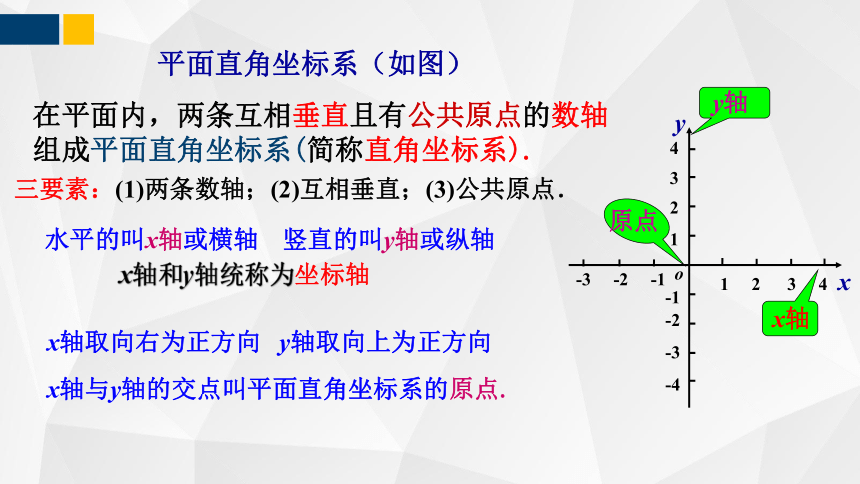 平面直角坐标系（如图）

在平面内，两条互相垂直且有公共原点的数轴组成平面直角坐标系(简称直角坐标系).

三要素：(1)两条数轴；(2)互相垂直；(3)公共原点.

水平的叫$x$轴或横轴　竖直的叫$y$轴或纵轴

$x$轴和$y$轴统称为坐标轴

$x$轴取向右为正方向　$y$轴取向上为正方向

$x$轴与$y$轴的交点叫平面直角坐标系的原点.

$y$轴

$y$

4
3
2
1

原点

-3　-2　-1　$o$　1　2　3　4　$x$

-1
-2
-3
-4

$x$轴